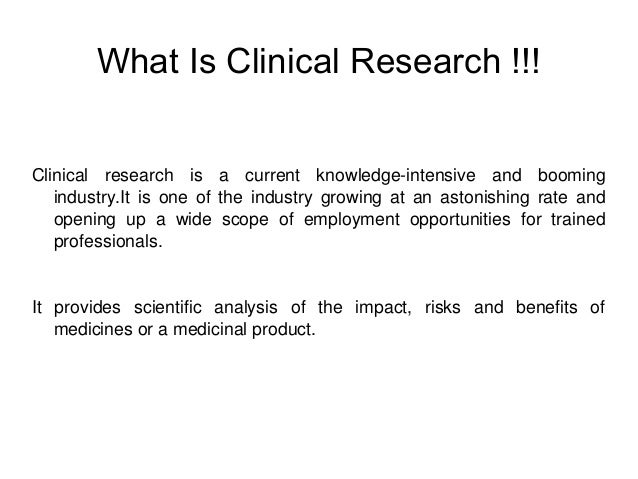 What Is Clinical Research !!!

Clinical research is a current knowledge-intensive and booming industry.It is one of the industry growing at an astonishing rate and opening up a wide scope of employment opportunities for trained professionals.

It provides scientific analysis of the impact, risks and benefits of medicines or a medicinal product.